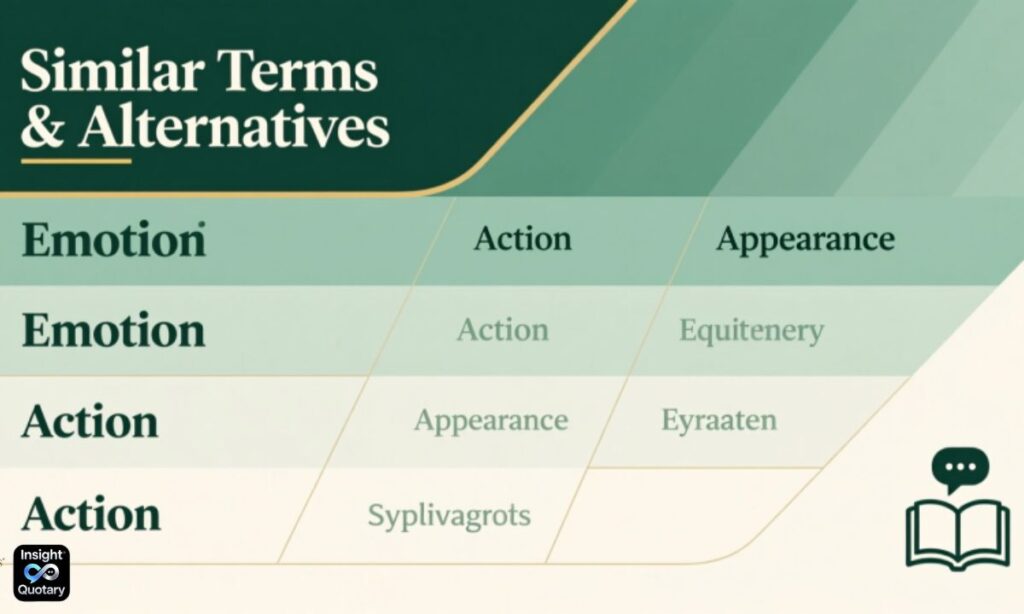 Similar Terms & Alternatives

| Emotion | Action | Appearance |
|---|---|---|
| Emotion | Action | Equitenery |
| Action | Appearance | Eyraaten |
| Action | Syplivagrots | |

Insight Quotary